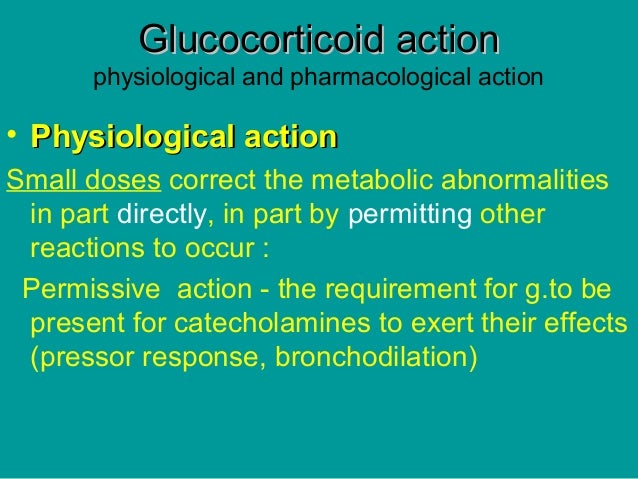 Glucocorticoid action
physiological and pharmacological action

• Physiological action

Small doses correct the metabolic abnormalities in part directly, in part by permitting other reactions to occur :

Permissive action - the requirement for g.to be present for catecholamines to exert their effects (pressor response, bronchodilation)